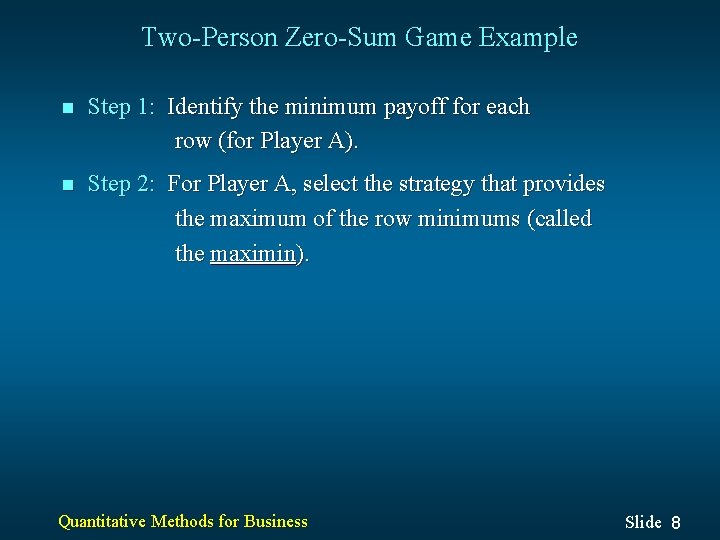 Two-Person Zero-Sum Game Example

Step 1: Identify the minimum payoff for each row (for Player A).

Step 2: For Player A, select the strategy that provides the maximum of the row minimums (called the maximin).

Quantitative Methods for Business

Slide 8